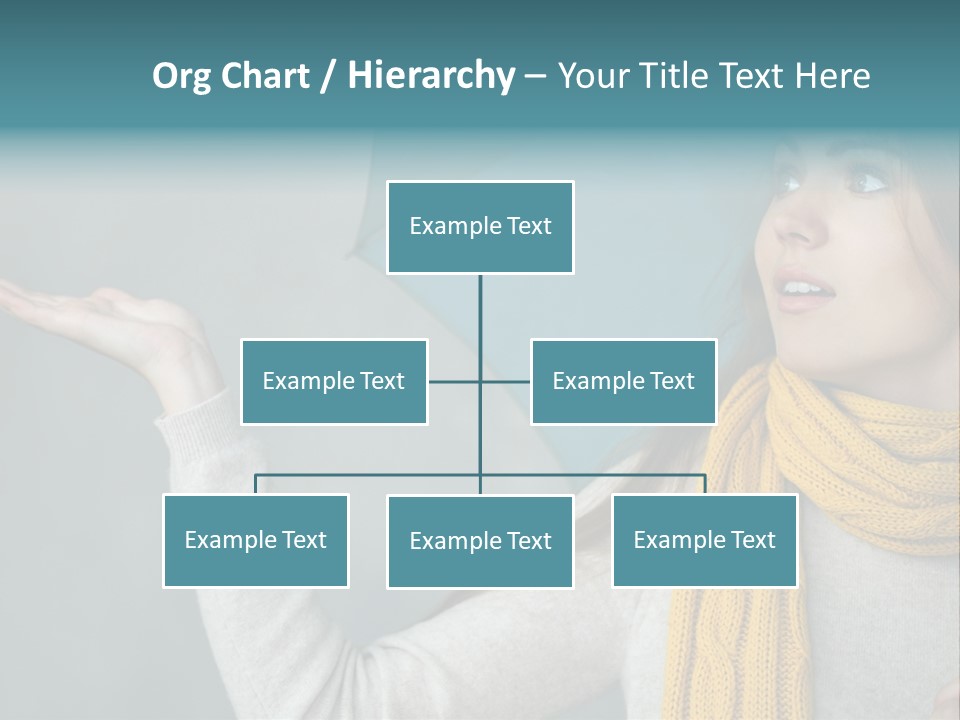 Org Chart / Hierarchy – Your Title Text Here

Example Text

Example Text

Example Text

Example Text

Example Text

Example Text